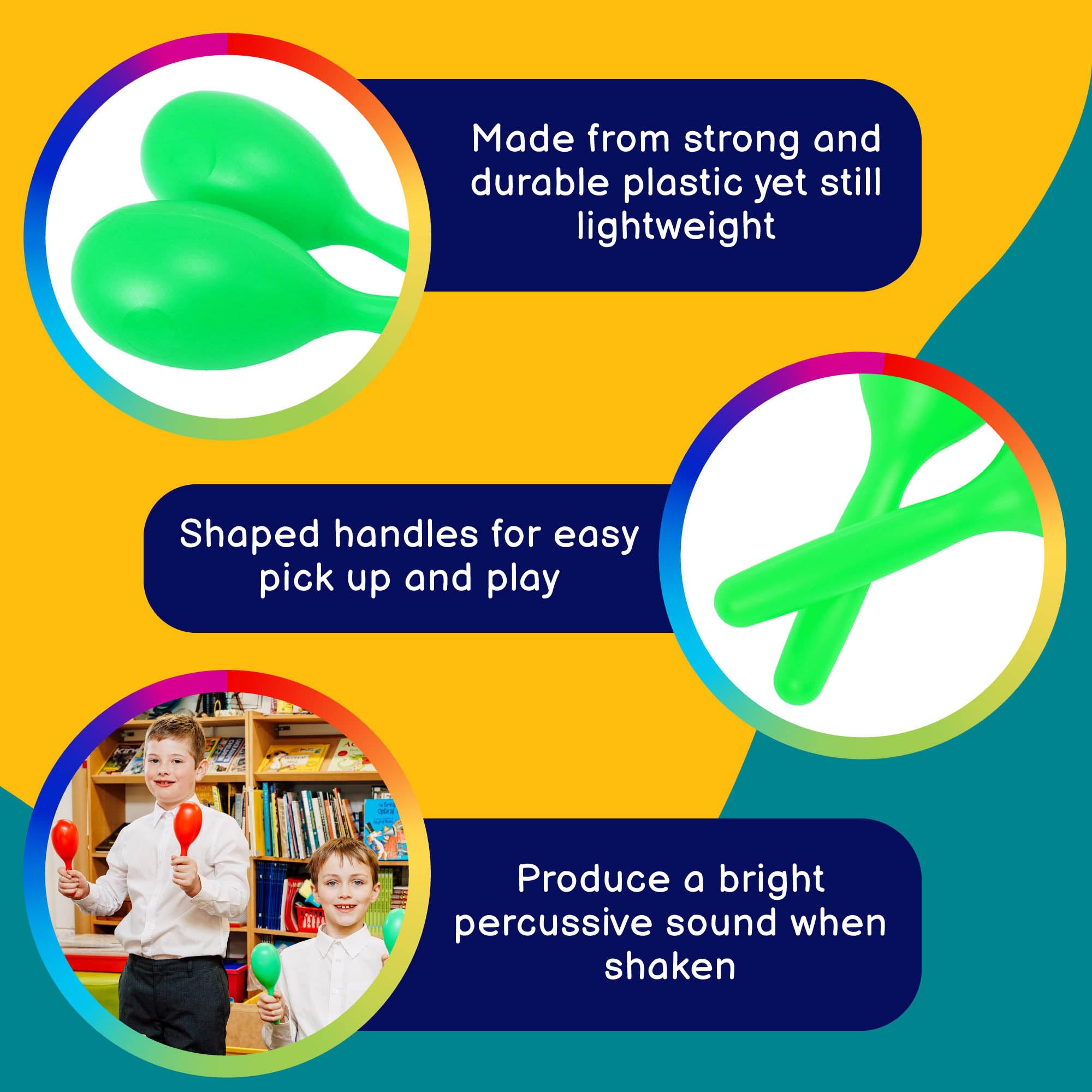 Made from strong and durable plastic yet still lightweight

Shaped handles for easy pick up and play

Produce a bright percussive sound when shaken